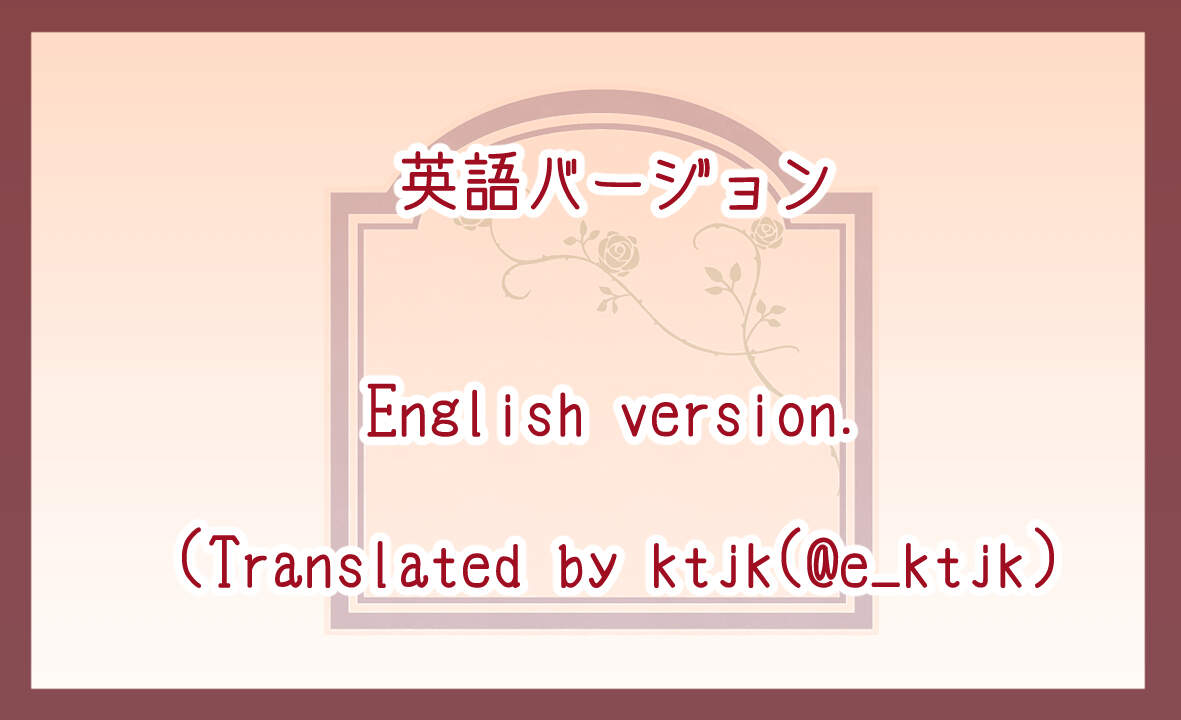 英語バージョン

English version.

(Translated by ktjk(@e_ktjk)